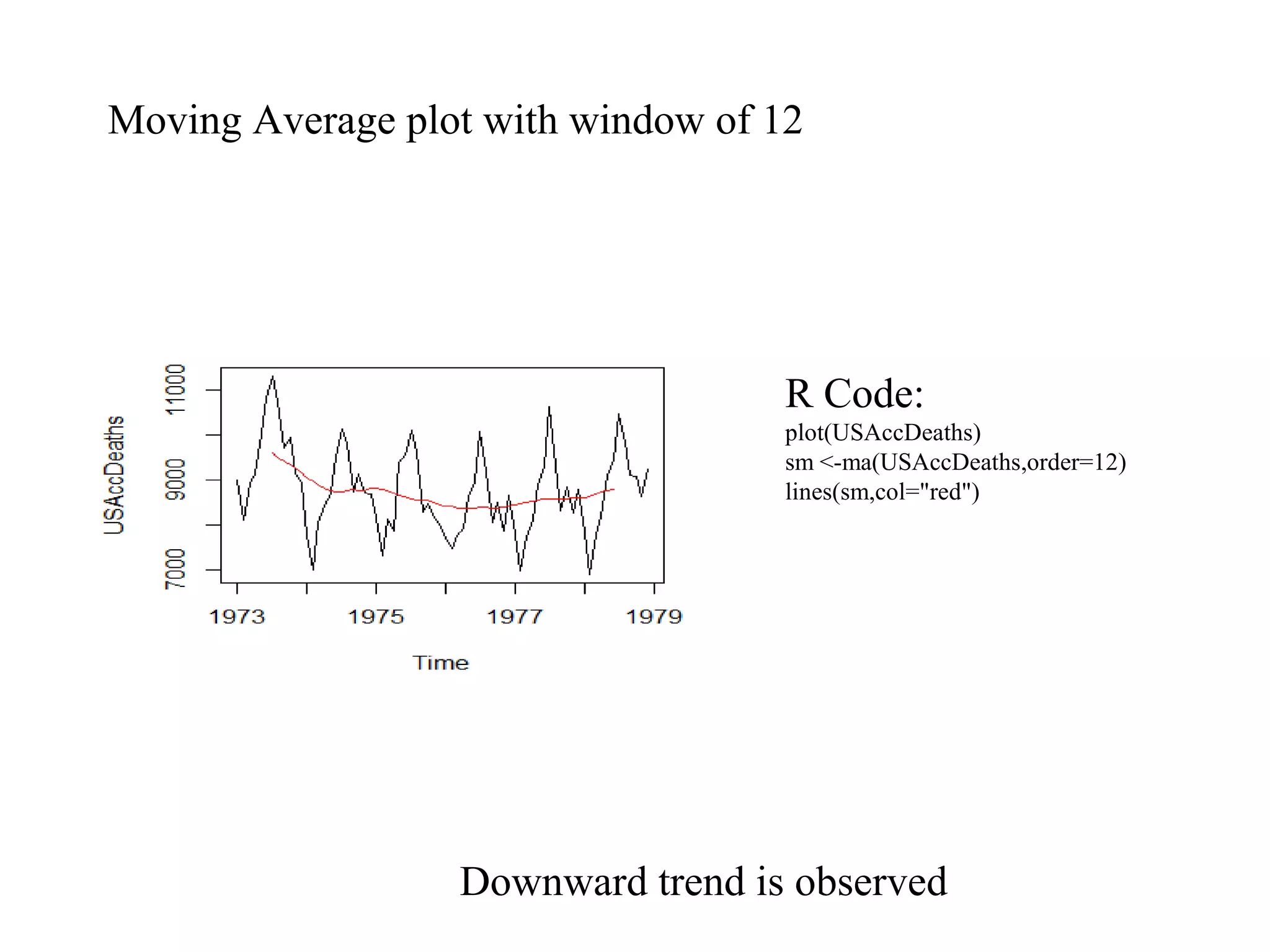 Moving Average plot with window of 12

USAccDeaths

7000
9000
11000

1973
1975
1977
1979

Time

R Code:
plot(USAccDeaths)
sm <-ma(USAccDeaths,order=12)
lines(sm,col="red")

Downward trend is observed